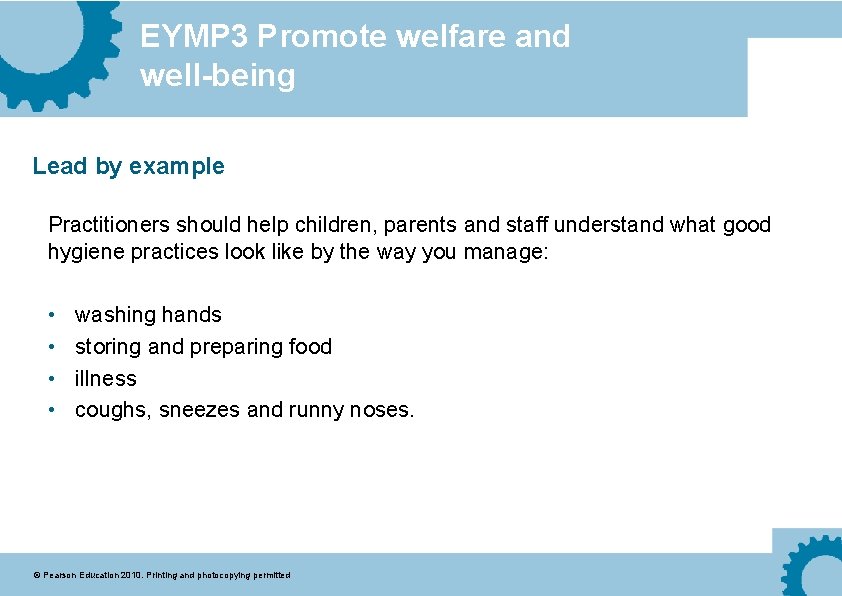 EYMP3 Promote welfare and well-being

Lead by example

Practitioners should help children, parents and staff understand what good hygiene practices look like by the way you manage:

• washing hands
• storing and preparing food
• illness
• coughs, sneezes and runny noses.

© Pearson Education 2010. Printing and photocopying permitted